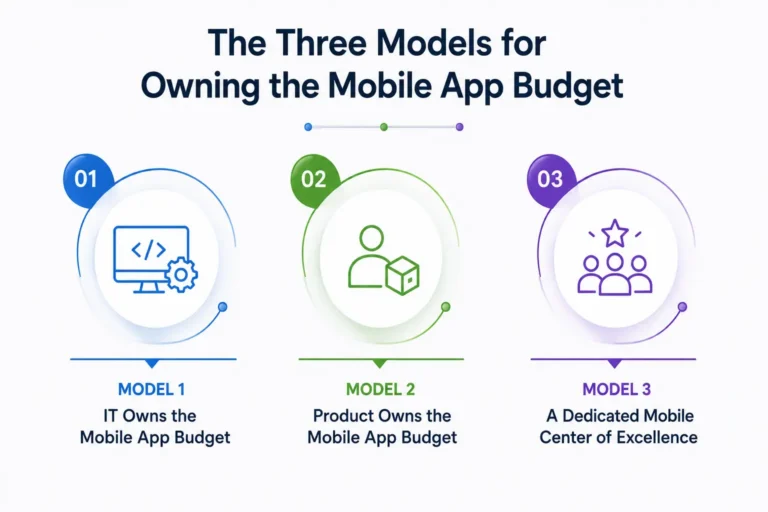 The Three Models for Owning the Mobile App Budget

01

</>

MODEL 1

IT Owns the Mobile App Budget

02

MODEL 2

Product Owns the Mobile App Budget

03

MODEL 3

A Dedicated Mobile Center of Excellence